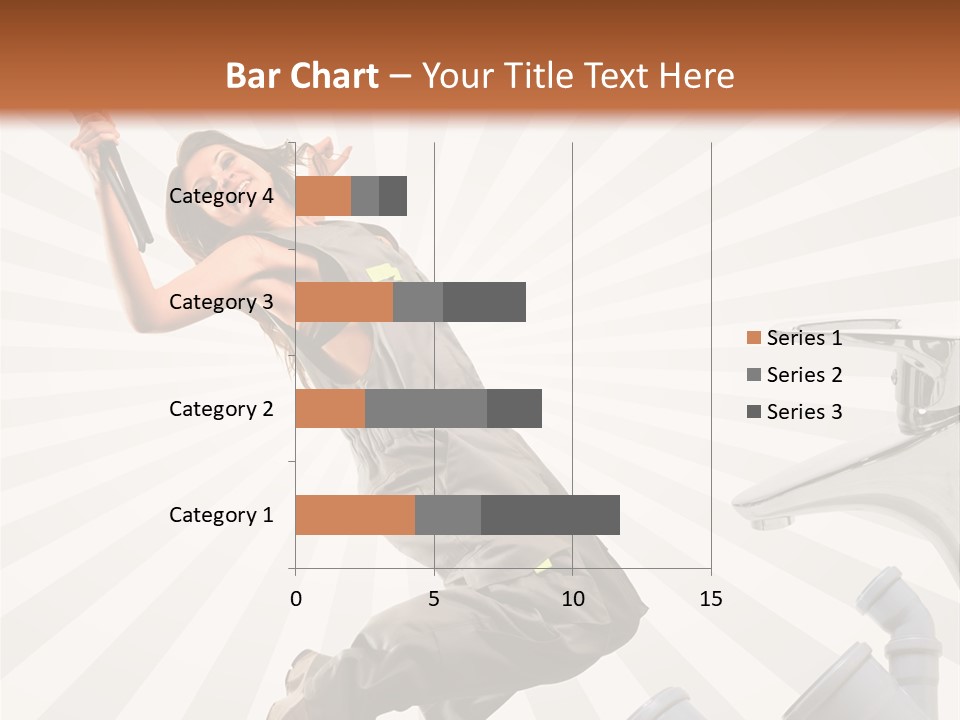 Bar Chart – Your Title Text Here

Category 4
Category 3
Category 2
Category 1

0
5
10
15

Series 1
Series 2
Series 3